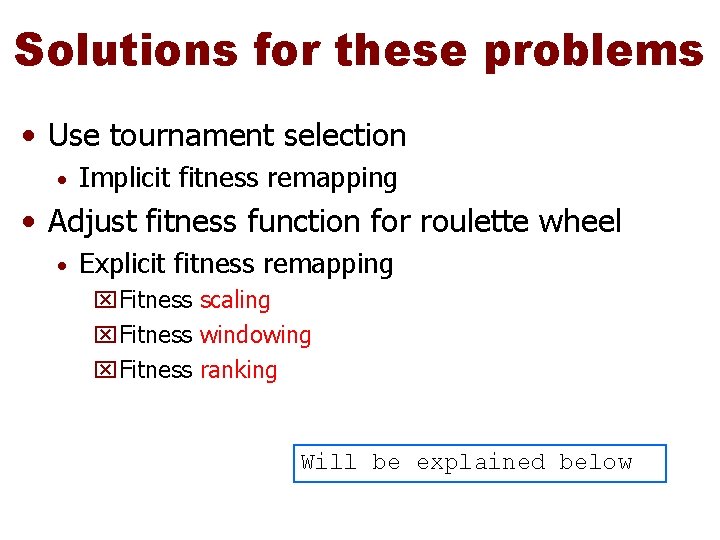 Solutions for these problems

• Use tournament selection
  • Implicit fitness remapping
• Adjust fitness function for roulette wheel
  • Explicit fitness remapping
    ☒ Fitness scaling
    ☒ Fitness windowing
    ☒ Fitness ranking

Will be explained below